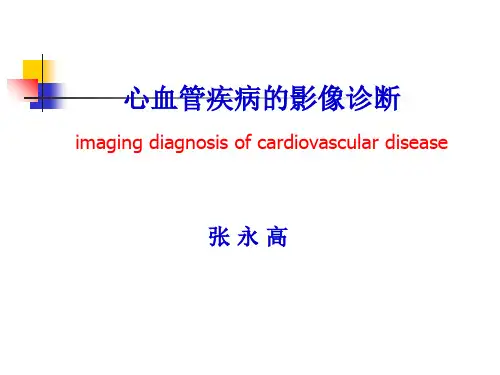 心血管疾病的影像诊断

imaging diagnosis of cardiovascular disease

张 永 高